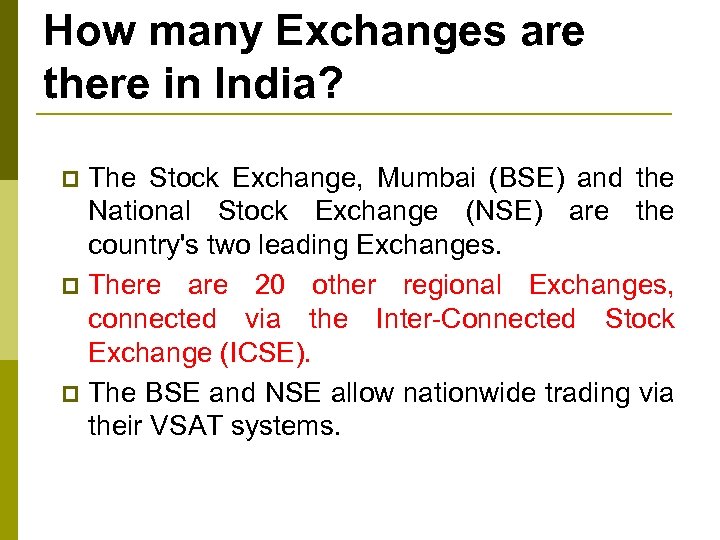 How many Exchanges are there in India?

The Stock Exchange, Mumbai (BSE) and the National Stock Exchange (NSE) are the country's two leading Exchanges.

There are 20 other regional Exchanges, connected via the Inter-Connected Stock Exchange (ICSE).

The BSE and NSE allow nationwide trading via their VSAT systems.